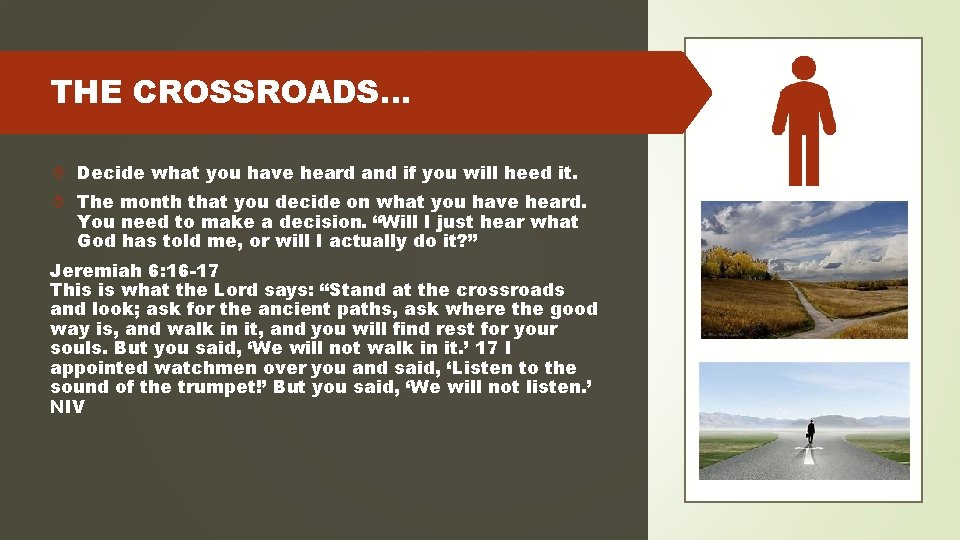 THE CROSSROADS…

Decide what you have heard and if you will heed it.

The month that you decide on what you have heard. You need to make a decision. “Will I just hear what God has told me, or will I actually do it?”

Jeremiah 6:16-17
This is what the Lord says: “Stand at the crossroads and look; ask for the ancient paths, ask where the good way is, and walk in it, and you will find rest for your souls. But you said, ‘We will not walk in it.’ 17 I appointed watchmen over you and said, ‘Listen to the sound of the trumpet!’ But you said, ‘We will not listen.’ NIV